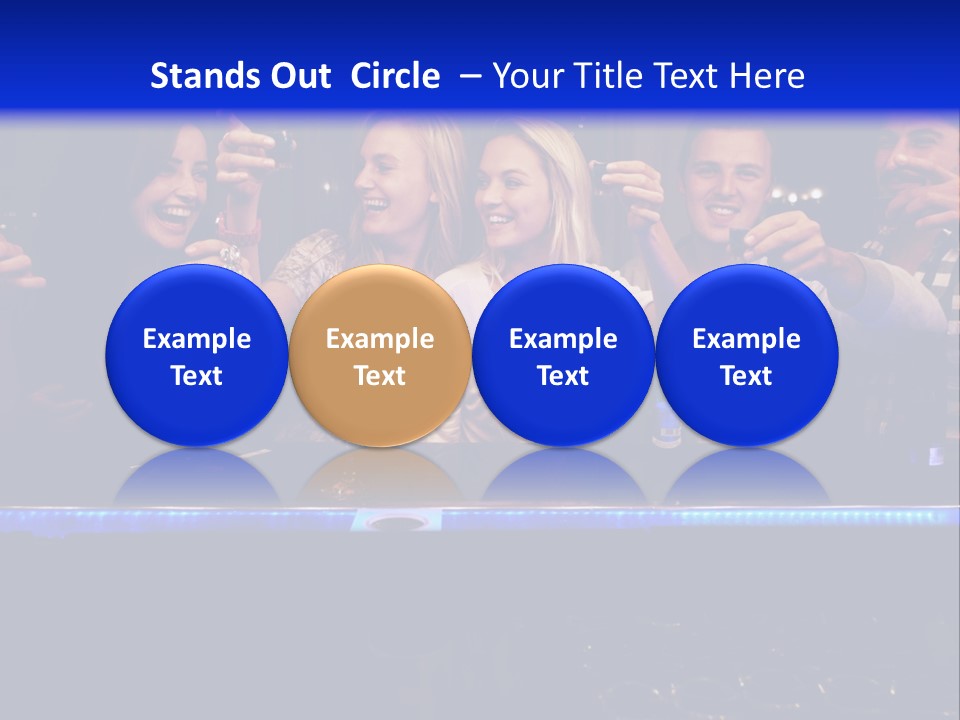 Stands Out Circle – Your Title Text Here

Example Text

Example Text

Example Text

Example Text